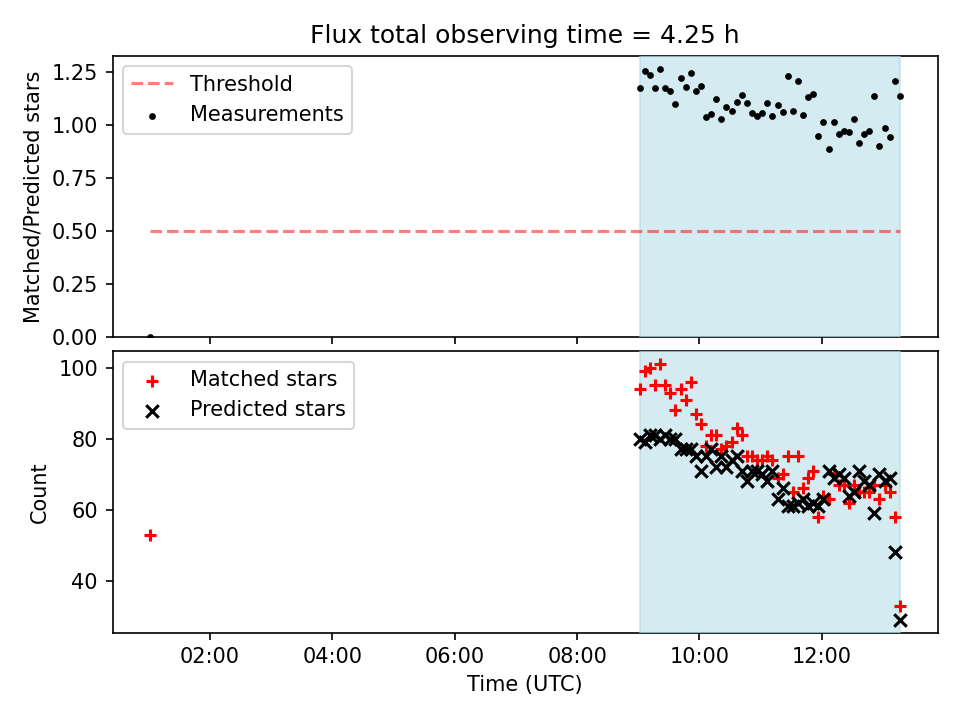 Flux total observing time = 4.25 h

Threshold
Measurements

Matched/Predicted stars

1.25
1.00
0.75
0.50
0.25
0.00

Matched stars
Predicted stars

Count

100
80
60
40

02:00
04:00
06:00
08:00
10:00
12:00

Time (UTC)